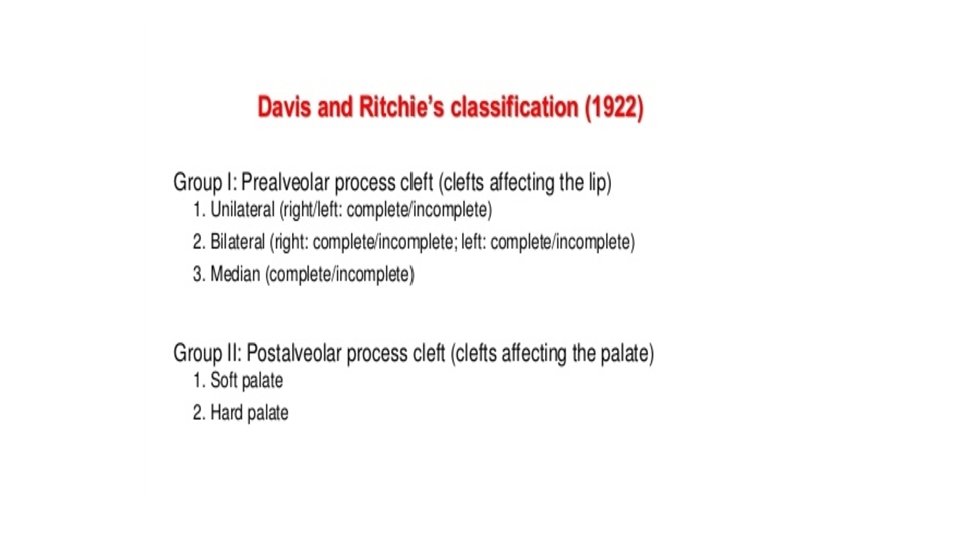 Davis and Ritchie's classification (1922)

Group I: Prealveolar process cleft (clefts affecting the lip)
1. Unilateral (right/left: complete/incomplete)
2. Bilateral (right: complete/incomplete; left: complete/incomplete)
3. Median (complete/incomplete)

Group II: Postalveolar process cleft (clefts affecting the palate)
1. Soft palate
2. Hard palate